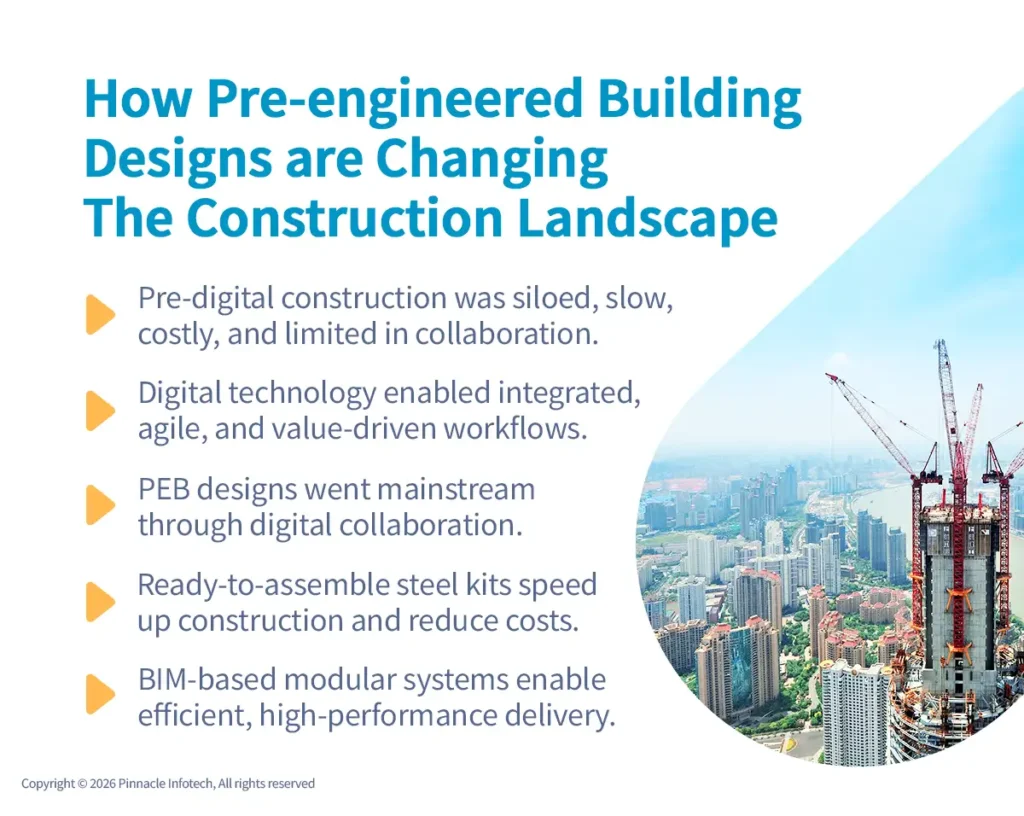 How Pre-engineered Building Designs are Changing The Construction Landscape

Pre-digital construction was siloed, slow, costly, and limited in collaboration.

Digital technology enabled integrated, agile, and value-driven workflows.

PEB designs went mainstream through digital collaboration.

Ready-to-assemble steel kits speed up construction and reduce costs.

BIM-based modular systems enable efficient, high-performance delivery.

Copyright © 2026 Pinnacle Infotech, All rights reserved